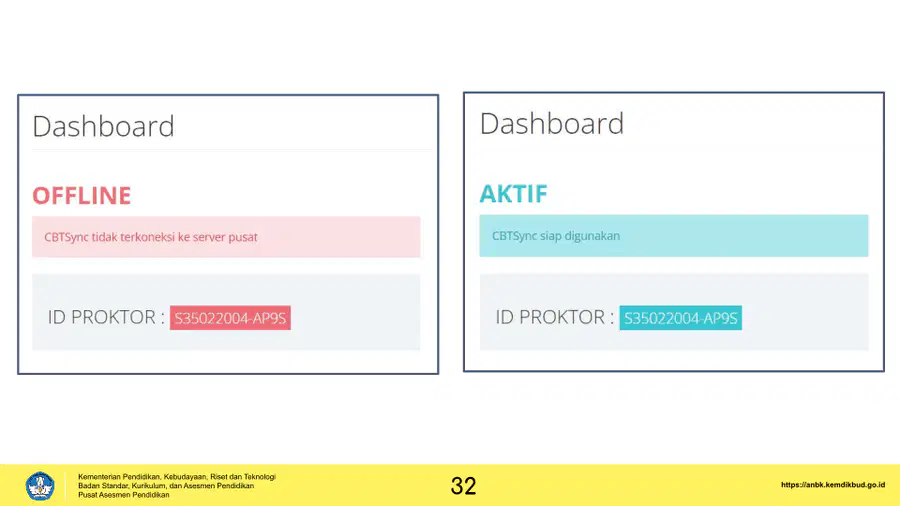 Dashboard

OFFLINE

CBTSync tidak terkoneksi ke server pusat

ID PROKTOR : S35022004-AP9S

Dashboard

AKTIF

CBTSync siap digunakan

ID PROKTOR : S35022004-AP9S

Kementerian Pendidikan, Kebudayaan, Riset dan Teknologi
Badan Standar, Kurikulum, dan Asesmen Pendidikan
Pusat Asesmen Pendidikan

32

https://anbk.kemdikbud.go.id